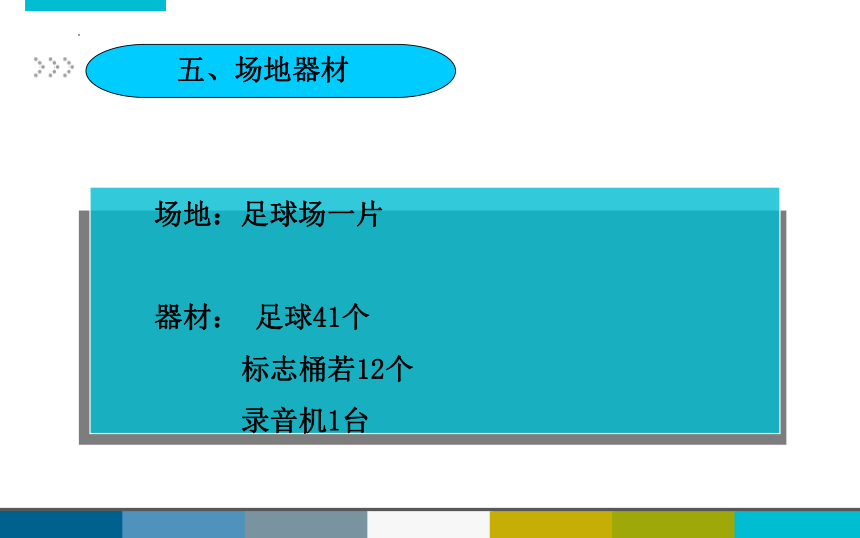 五、场地器材

场地：足球场一片

器材： 足球41个

标志桶若12个

录音机1台